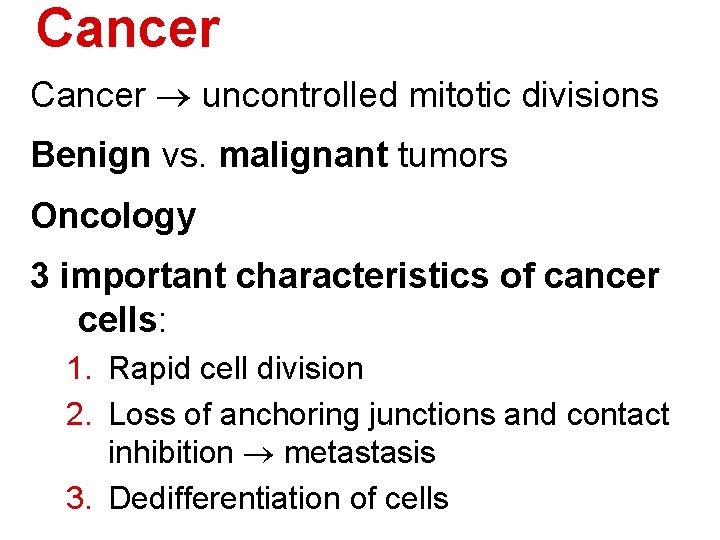 Cancer

Cancer $\rightarrow$ uncontrolled mitotic divisions

Benign vs. malignant tumors

Oncology

3 important characteristics of cancer cells:

1. Rapid cell division
2. Loss of anchoring junctions and contact inhibition $\rightarrow$ metastasis
3. Dedifferentiation of cells